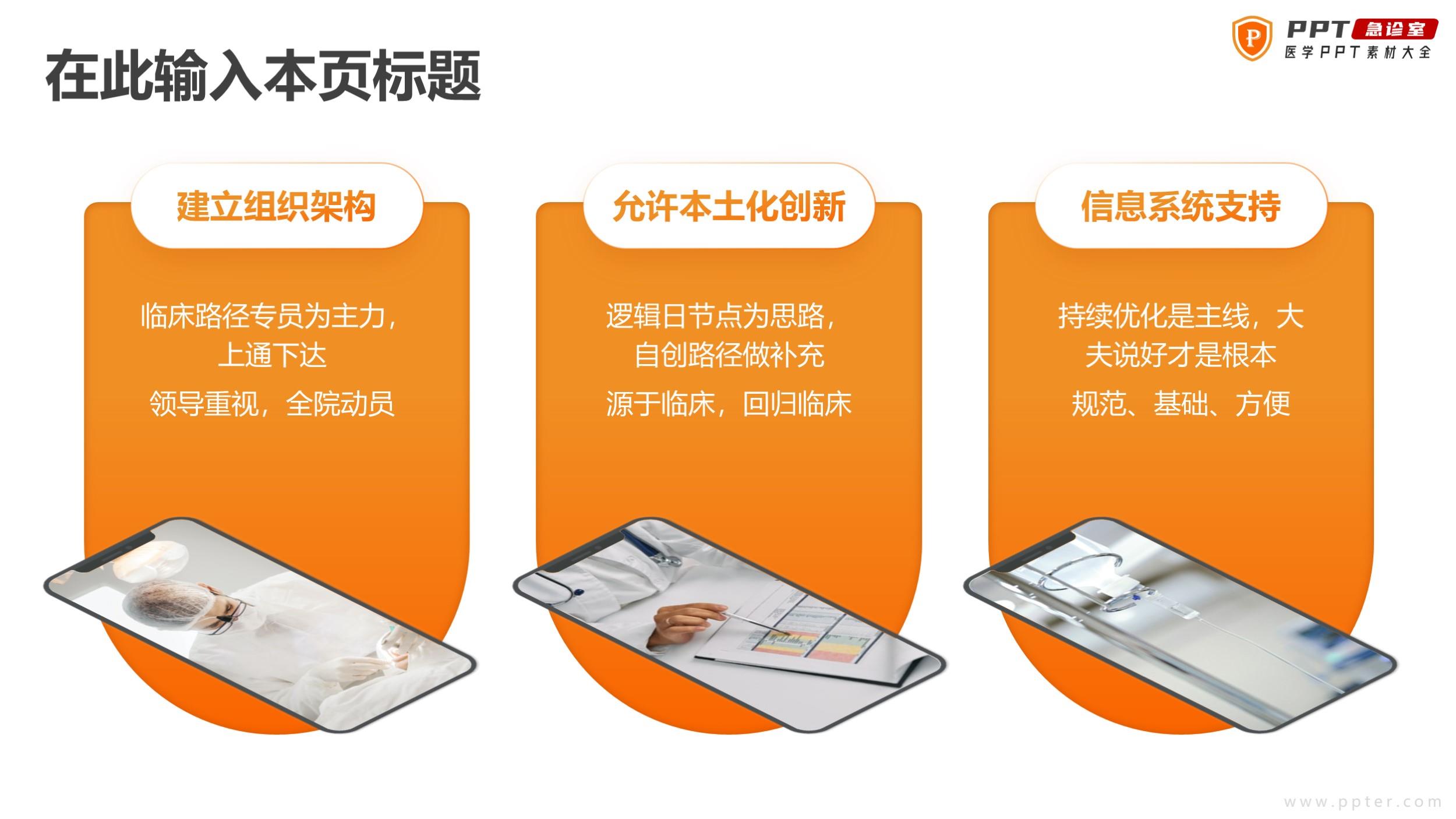 在此输入本页标题

P PPT 急诊室
医学PPT素材大全

建立组织架构

临床路径专员为主力，上通下达

领导重视，全院动员

允许本土化创新

逻辑日节点为思路，自创路径做补充

源于临床，回归临床

信息系统支持

持续优化是主线，大夫说好才是根本

规范、基础、方便

www.ppter.com